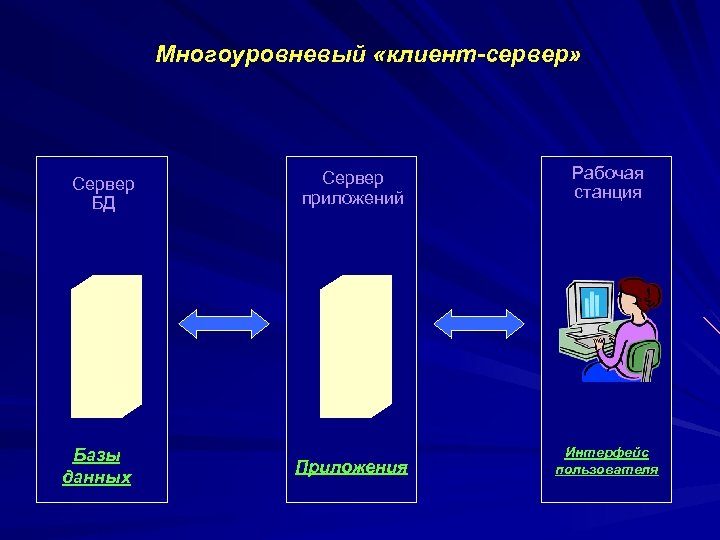 Многоуровневый «клиент-сервер»

Сервер БД

Базы данных

Сервер приложений

Приложения

Рабочая станция

Интерфейс пользователя